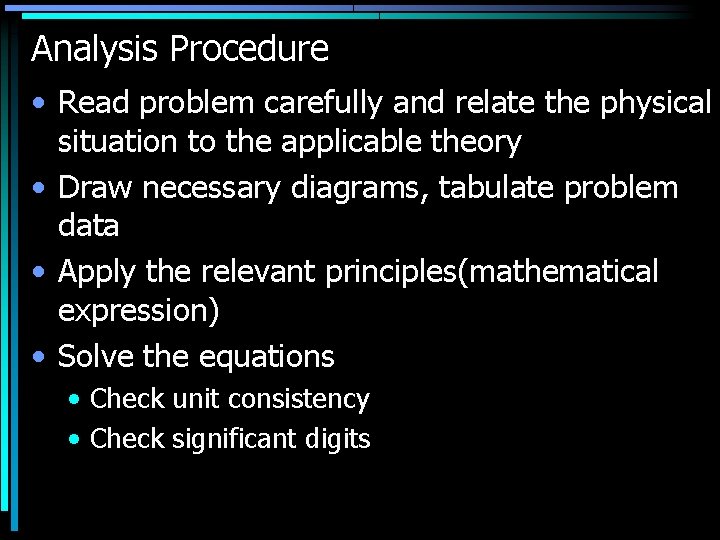 Analysis Procedure

• Read problem carefully and relate the physical situation to the applicable theory
• Draw necessary diagrams, tabulate problem data
• Apply the relevant principles(mathematical expression)
• Solve the equations
  • Check unit consistency
  • Check significant digits